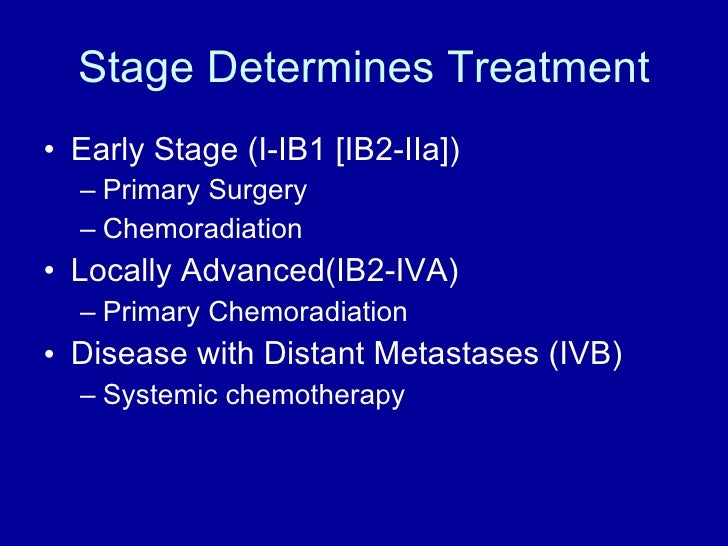 Stage Determines Treatment

• Early Stage (I-IB1 [IB2-IIa])
– Primary Surgery
– Chemoradiation
• Locally Advanced(IB2-IVA)
– Primary Chemoradiation
• Disease with Distant Metastases (IVB)
– Systemic chemotherapy